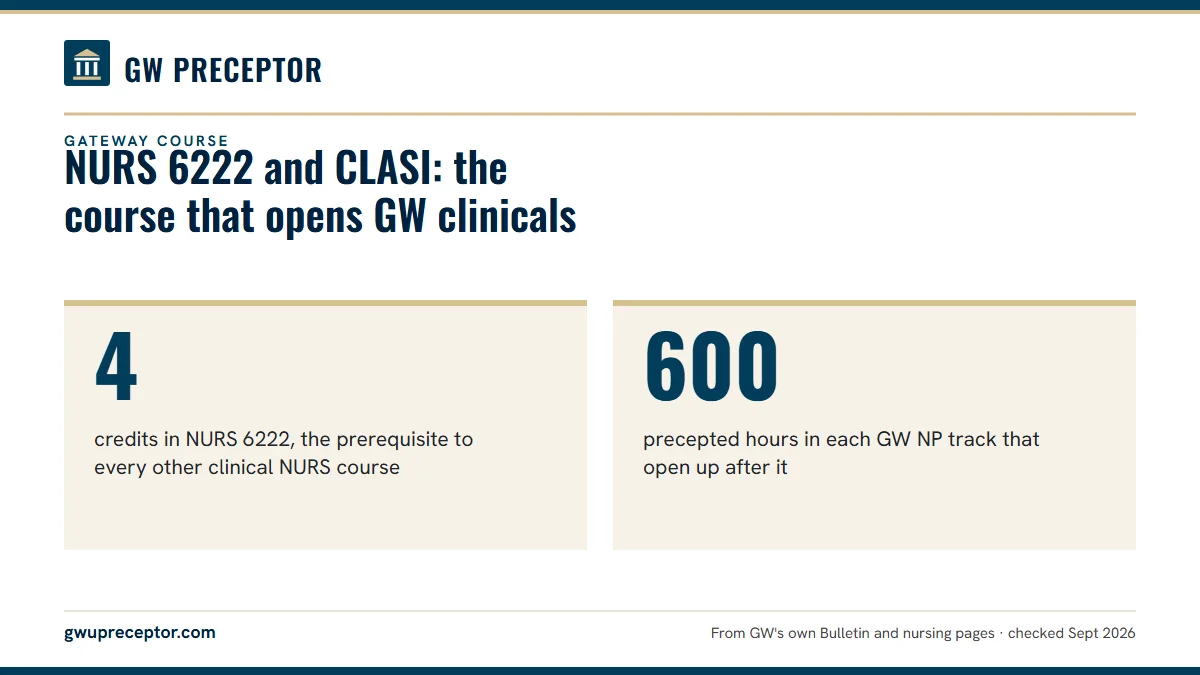 GW PRECEPTOR

GATEWAY COURSE

NURS 6222 and CLASI: the course that opens GW clinicals

4

credits in NURS 6222, the prerequisite to every other clinical NURS course

600

precepted hours in each GW NP track that open up after it

gwupreceptor.com

From GW's own Bulletin and nursing pages · checked Sept 2026